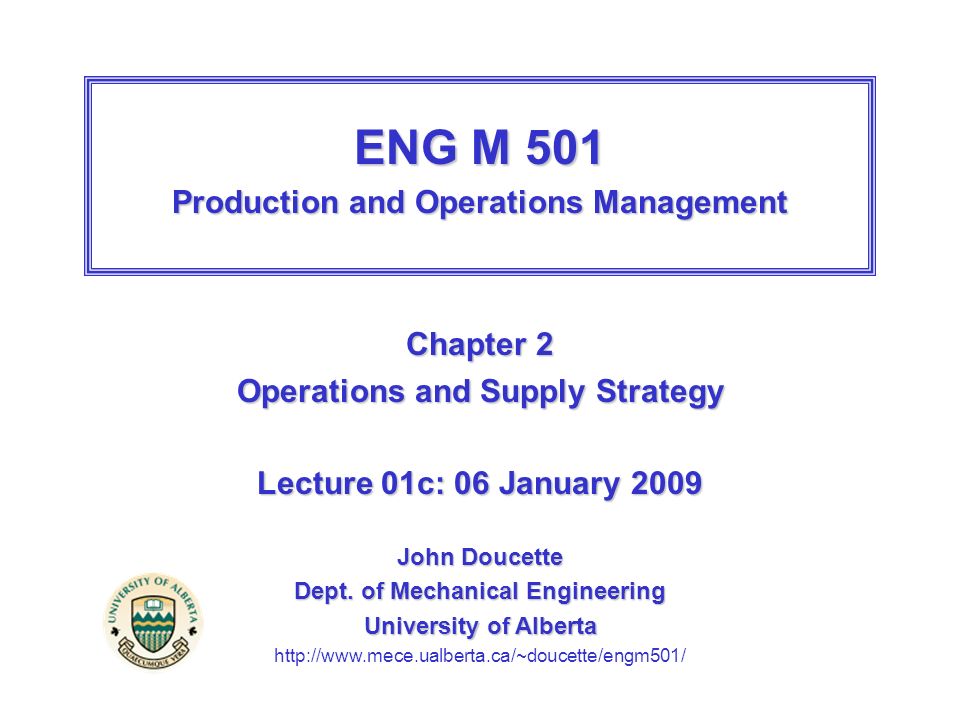 ENG M 501
Production and Operations Management

Chapter 2
Operations and Supply Strategy

Lecture 01c: 06 January 2009

John Doucette
Dept. of Mechanical Engineering
University of Alberta
http://www.mece.ualberta.ca/~doucette/engm501/

UNIVERSITY OF ALBERTA
QUAECUMQUE VERA